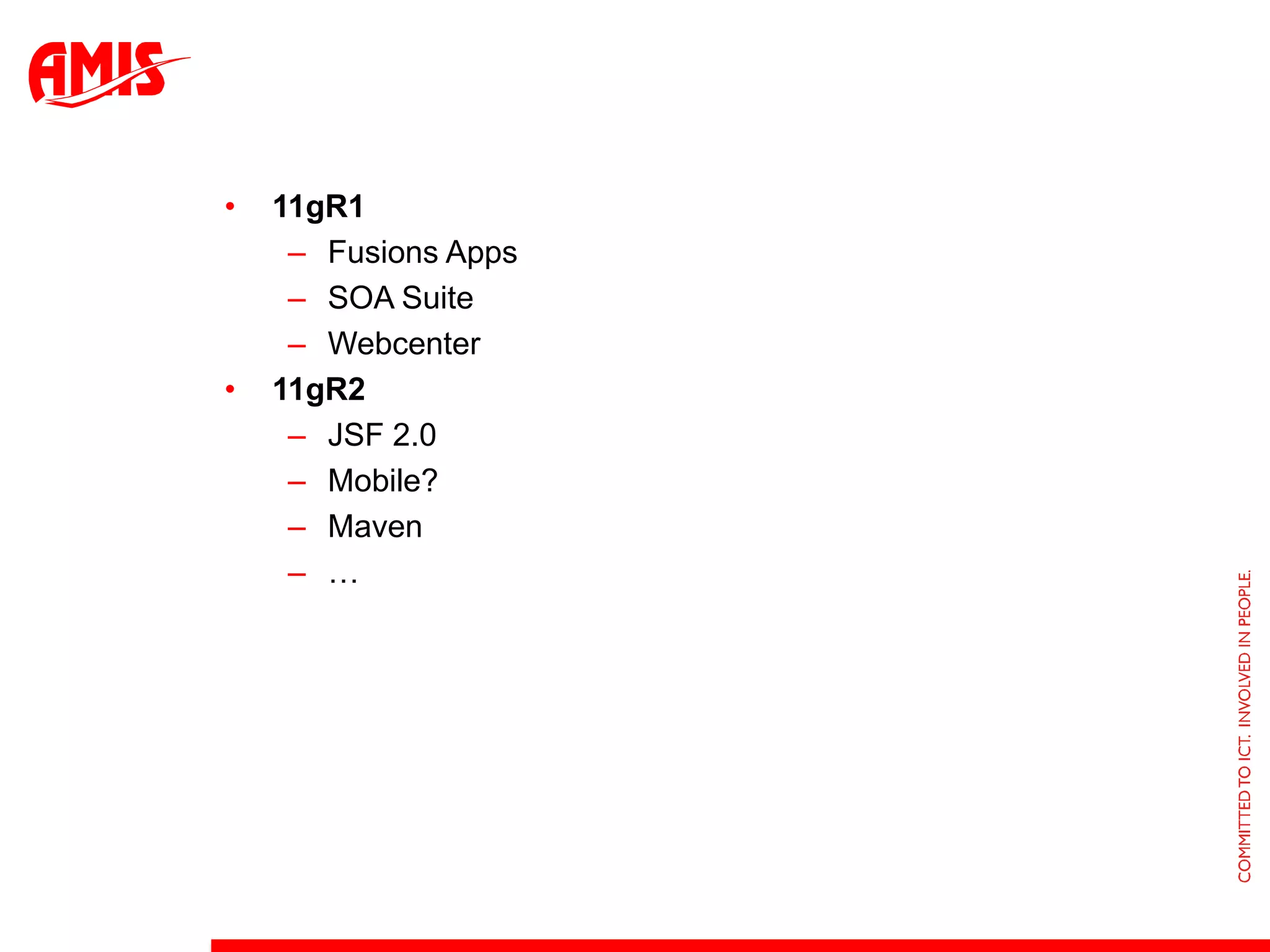 AMIS

• 11gR1
 – Fusions Apps
 – SOA Suite
 – Webcenter
• 11gR2
 – JSF 2.0
 – Mobile?
 – Maven
 – …

COMMITTED TO ICT. INVOLVED IN PEOPLE.